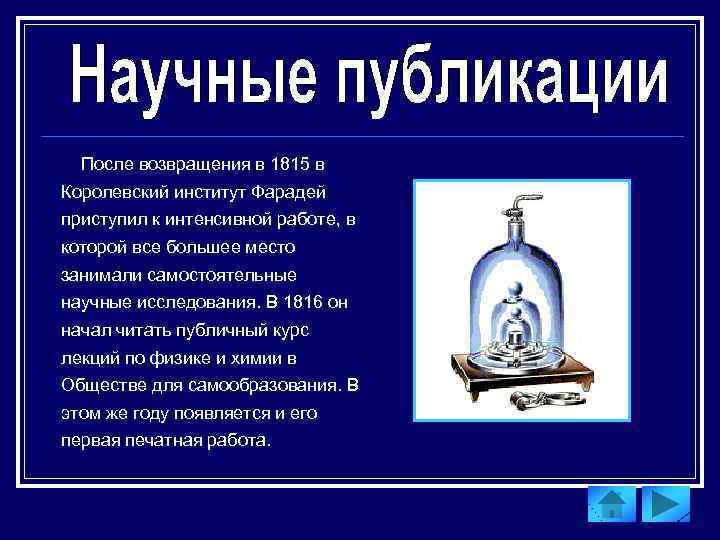 Научные публикации

После возвращения в 1815 в Королевский институт Фарадей приступил к интенсивной работе, в которой все большее место занимали самостоятельные научные исследования. В 1816 он начал читать публичный курс лекций по физике и химии в Обществе для самообразования. В этом же году появляется и его первая печатная работа.